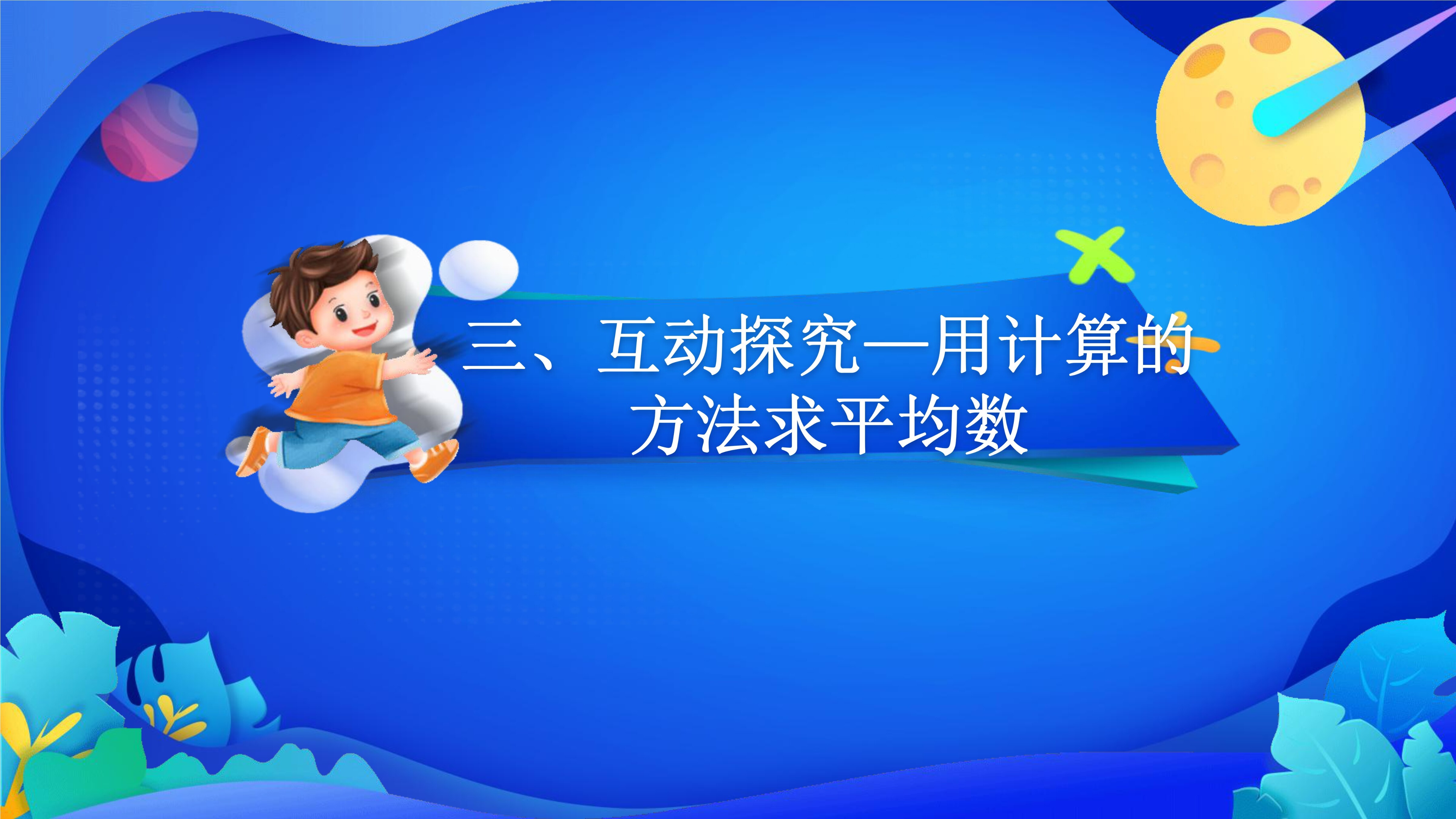 三、互动探究—用计算的方法求平均数